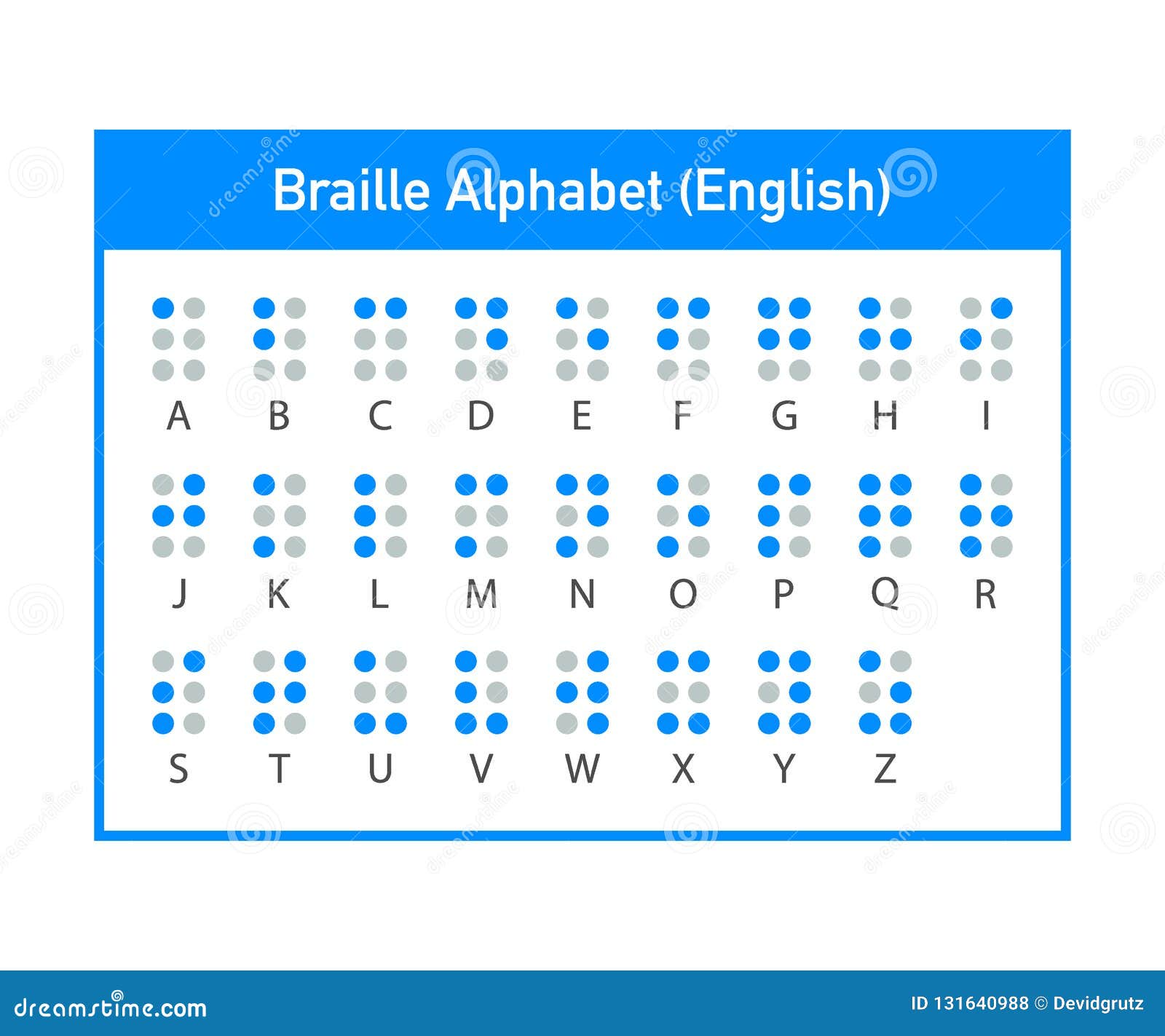 Braille Alphabet (English)

A B C D E F G H I

J K L M N O P Q R

S T U V W X Y Z

dreamstime.com

ID 131640988 © Devidgrutz